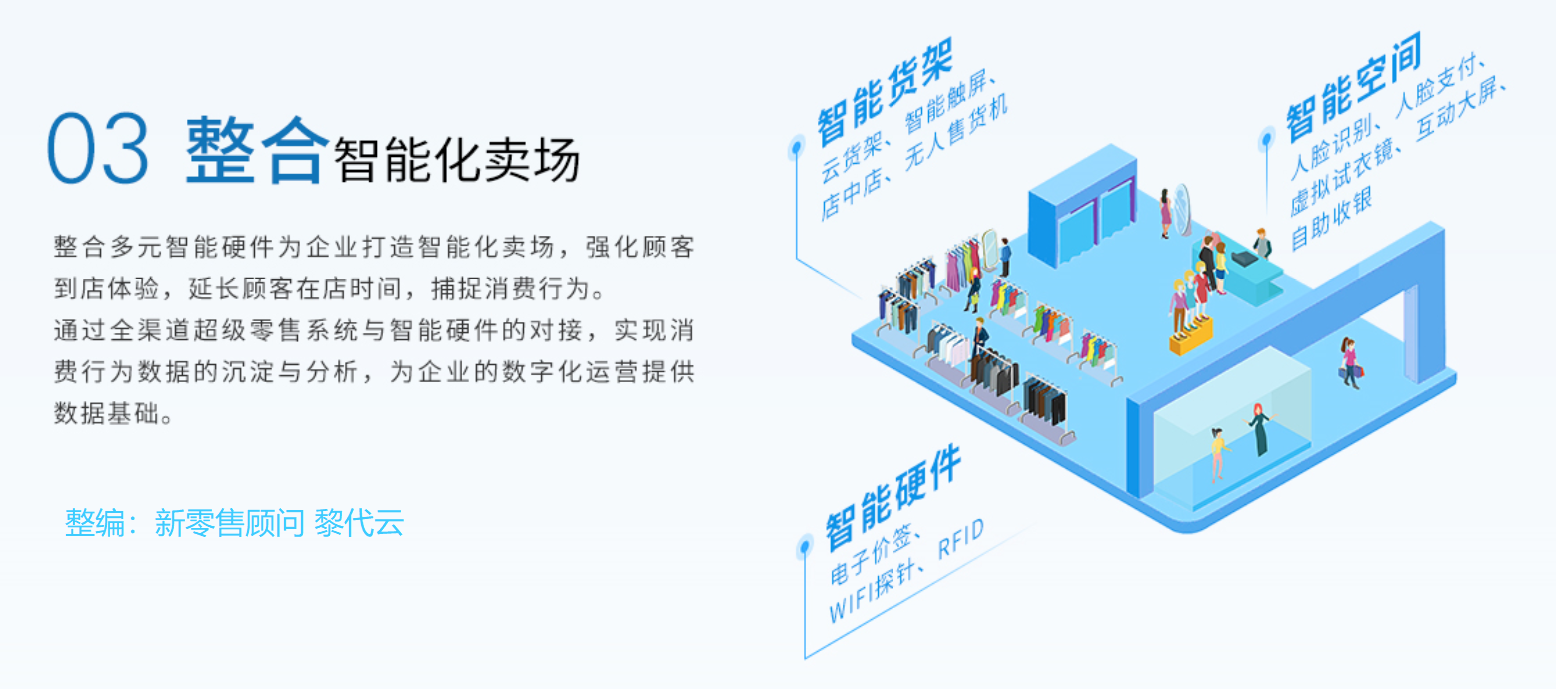 03 整合智能化卖场

整合多元智能硬件为企业打造智能化卖场，强化顾客到店体验，延长顾客在店时间，捕捉消费行为。
通过全渠道超级零售系统与智能硬件的对接，实现消费行为数据的沉淀与分析，为企业的数字化运营提供数据基础。

整编：新零售顾问 黎代云

智能货架
云货架、智能触屏、店中店、无人售货机

智能空间
人脸识别、人脸支付、虚拟试衣镜、互动大屏、自助收银

智能硬件
电子价签、WIFI探针、RFID